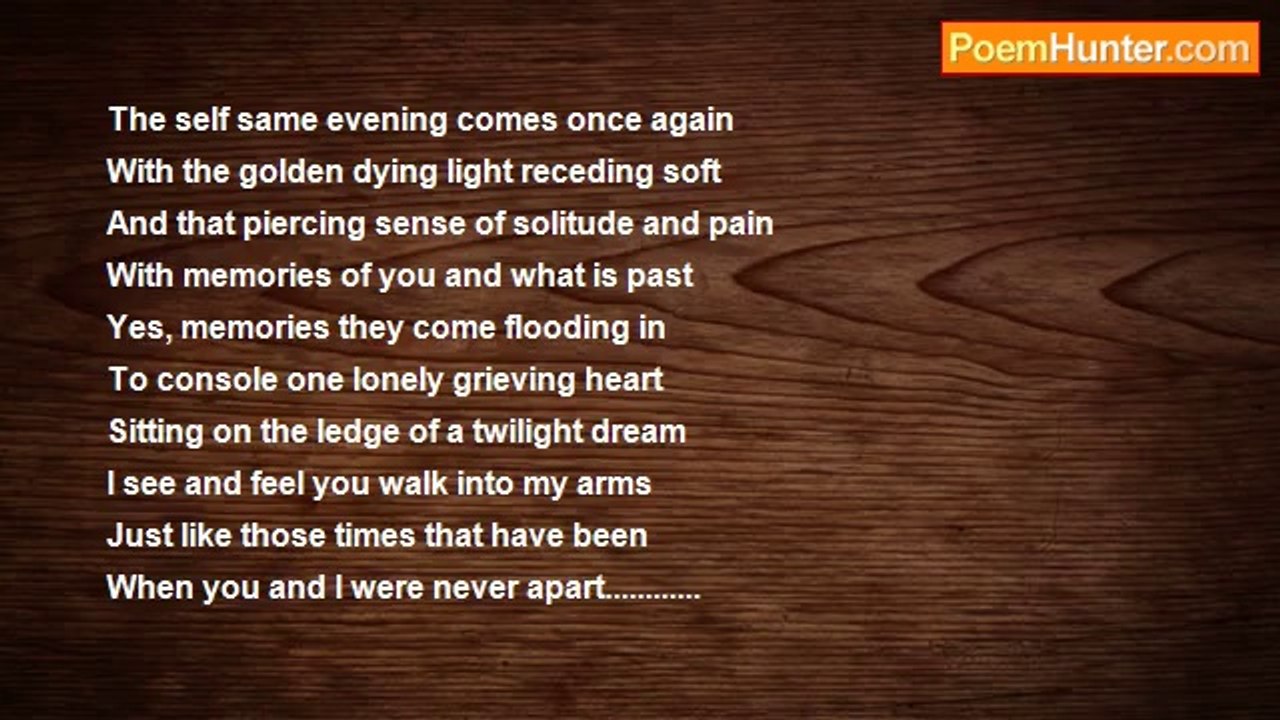 PoemHunter.com

The self same evening comes once again
With the golden dying light receding soft
And that piercing sense of solitude and pain
With memories of you and what is past
Yes, memories they come flooding in
To console one lonely grieving heart
Sitting on the ledge of a twilight dream
I see and feel you walk into my arms
Just like those times that have been
When you and I were never apart............